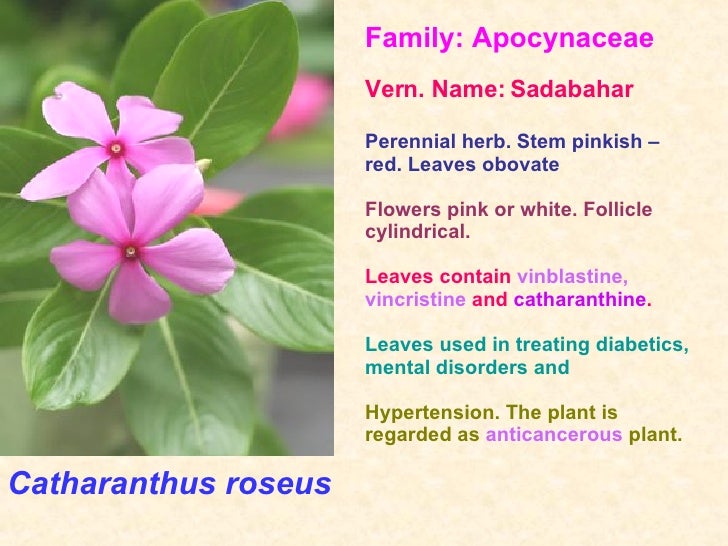 Family: Apocynaceae

Vern. Name: Sadabahar

Perennial herb. Stem pinkish – red. Leaves obovate

Flowers pink or white. Follicle cylindrical.

Leaves contain vinblastine, vincristine and catharanthine.

Leaves used in treating diabetics, mental disorders and

Hypertension. The plant is regarded as anticancerous plant.

Catharanthus roseus